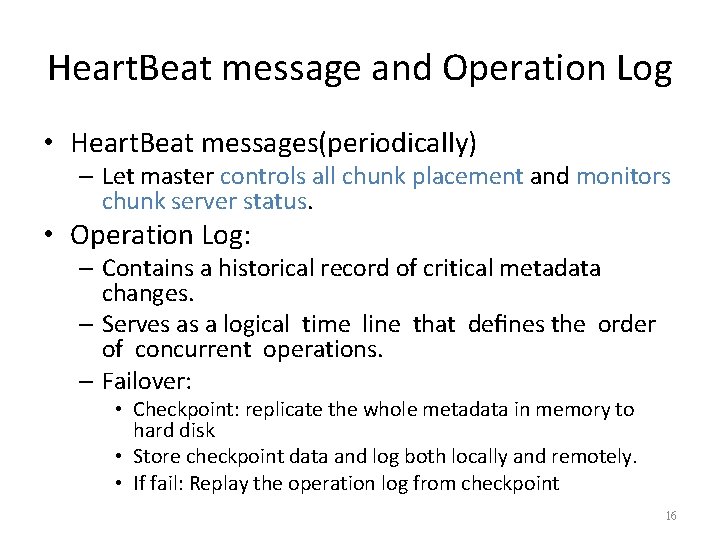 HeartBeat message and Operation Log

• HeartBeat messages(periodically)
– Let master controls all chunk placement and monitors chunk server status.
• Operation Log:
– Contains a historical record of critical metadata changes.
– Serves as a logical time line that defines the order of concurrent operations.
– Failover:
• Checkpoint: replicate the whole metadata in memory to hard disk
• Store checkpoint data and log both locally and remotely.
• If fail: Replay the operation log from checkpoint

16